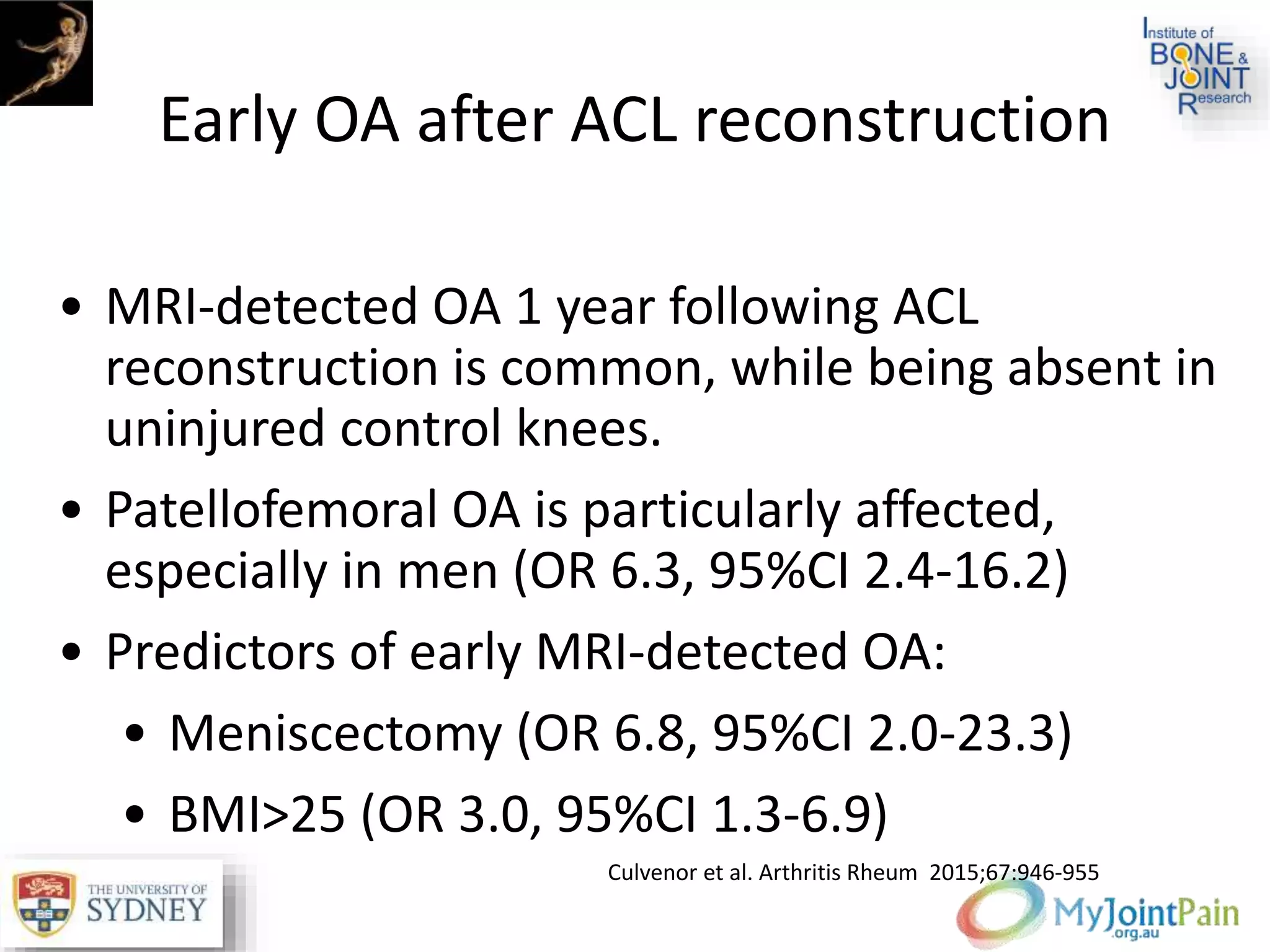 Institute of BONE & JOINT Research

Early OA after ACL reconstruction

• MRI-detected OA 1 year following ACL reconstruction is common, while being absent in uninjured control knees.

• Patellofemoral OA is particularly affected, especially in men (OR 6.3, 95%CI 2.4-16.2)

• Predictors of early MRI-detected OA:

• Meniscectomy (OR 6.8, 95%CI 2.0-23.3)

• BMI>25 (OR 3.0, 95%CI 1.3-6.9)

Culvenor et al. Arthritis Rheum 2015;67:946-955

THE UNIVERSITY OF SYDNEY

MyJointPain .org.au